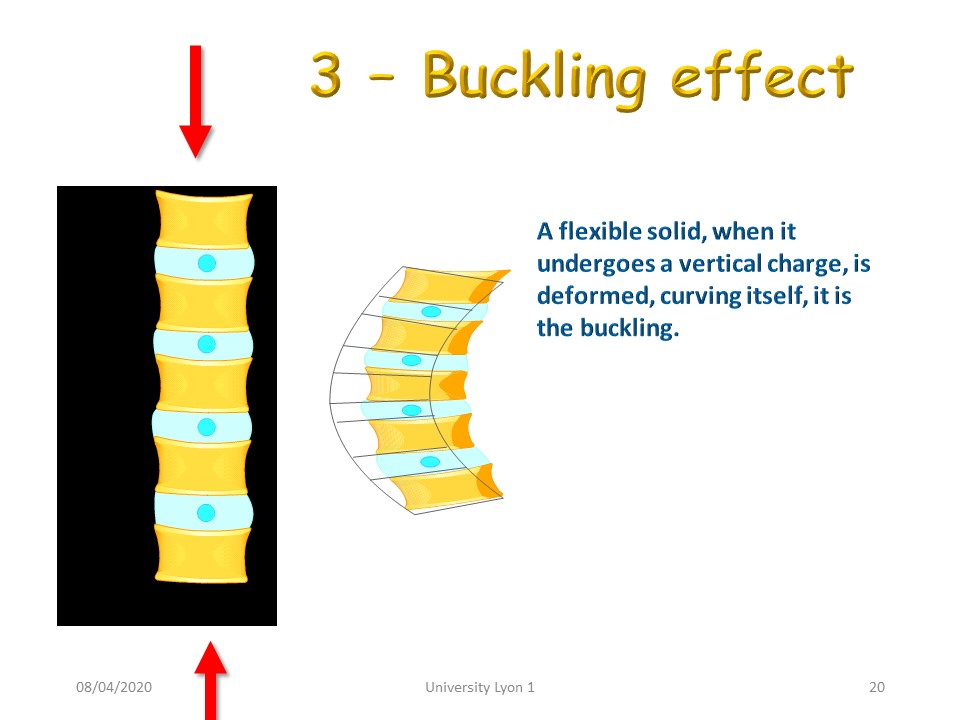 3 – Buckling effect

A flexible solid, when it undergoes a vertical charge, is deformed, curving itself, it is the buckling.

08/04/2020

University Lyon 1

20